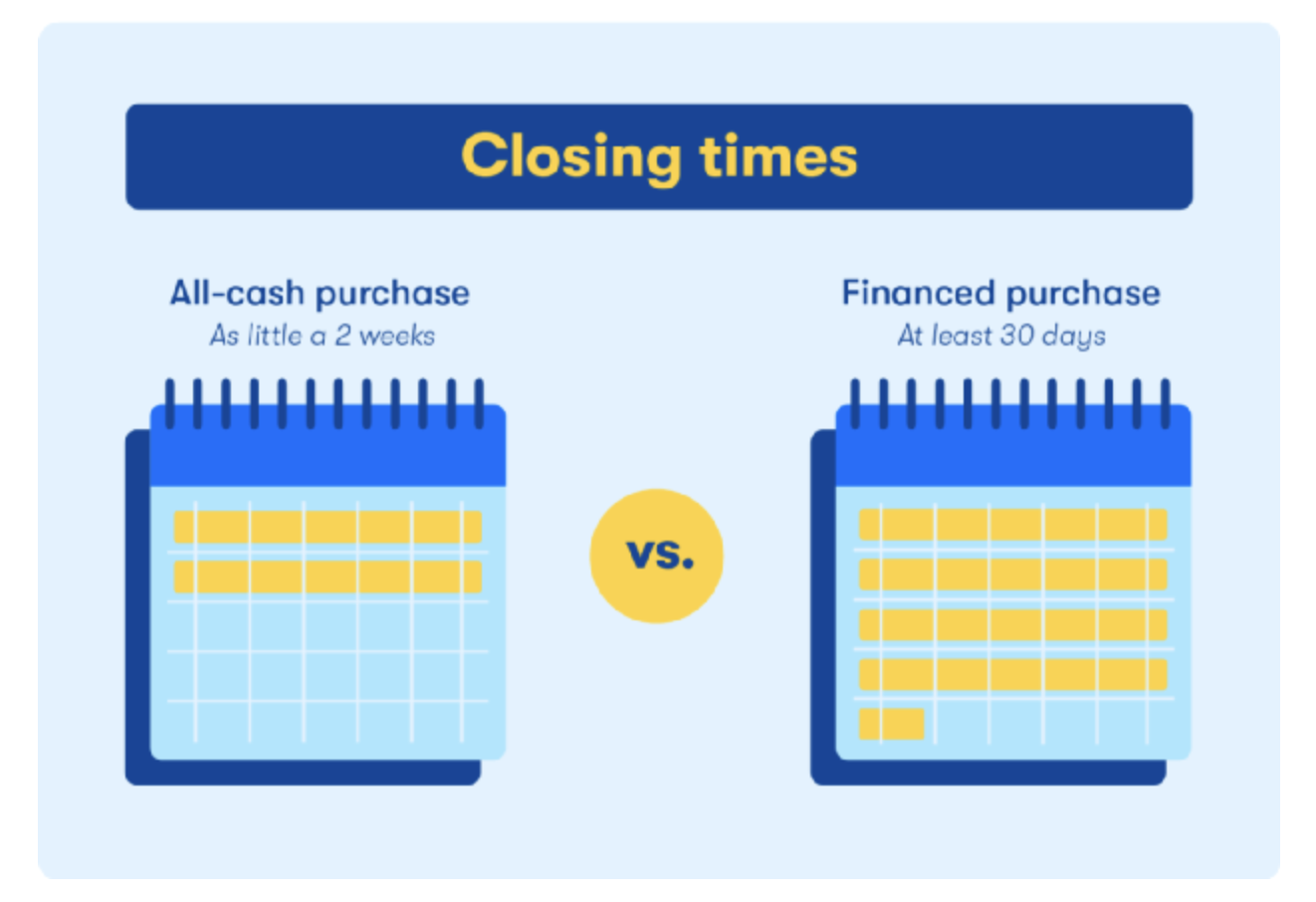 Closing times

All-cash purchase
As little a 2 weeks

vs.

Financed purchase
At least 30 days